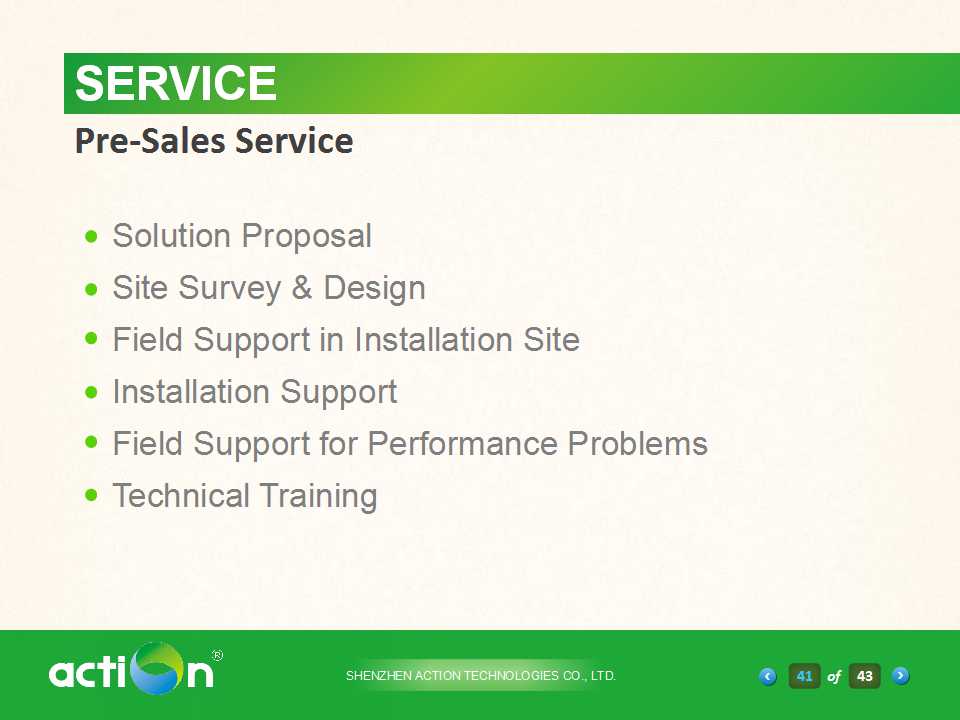 SERVICE

Pre-Sales Service

- Solution Proposal
- Site Survey & Design
- Field Support in Installation Site
- Installation Support
- Field Support for Performance Problems
- Technical Training

action®

SHENZHEN ACTION TECHNOLOGIES CO., LTD.

41 of 43